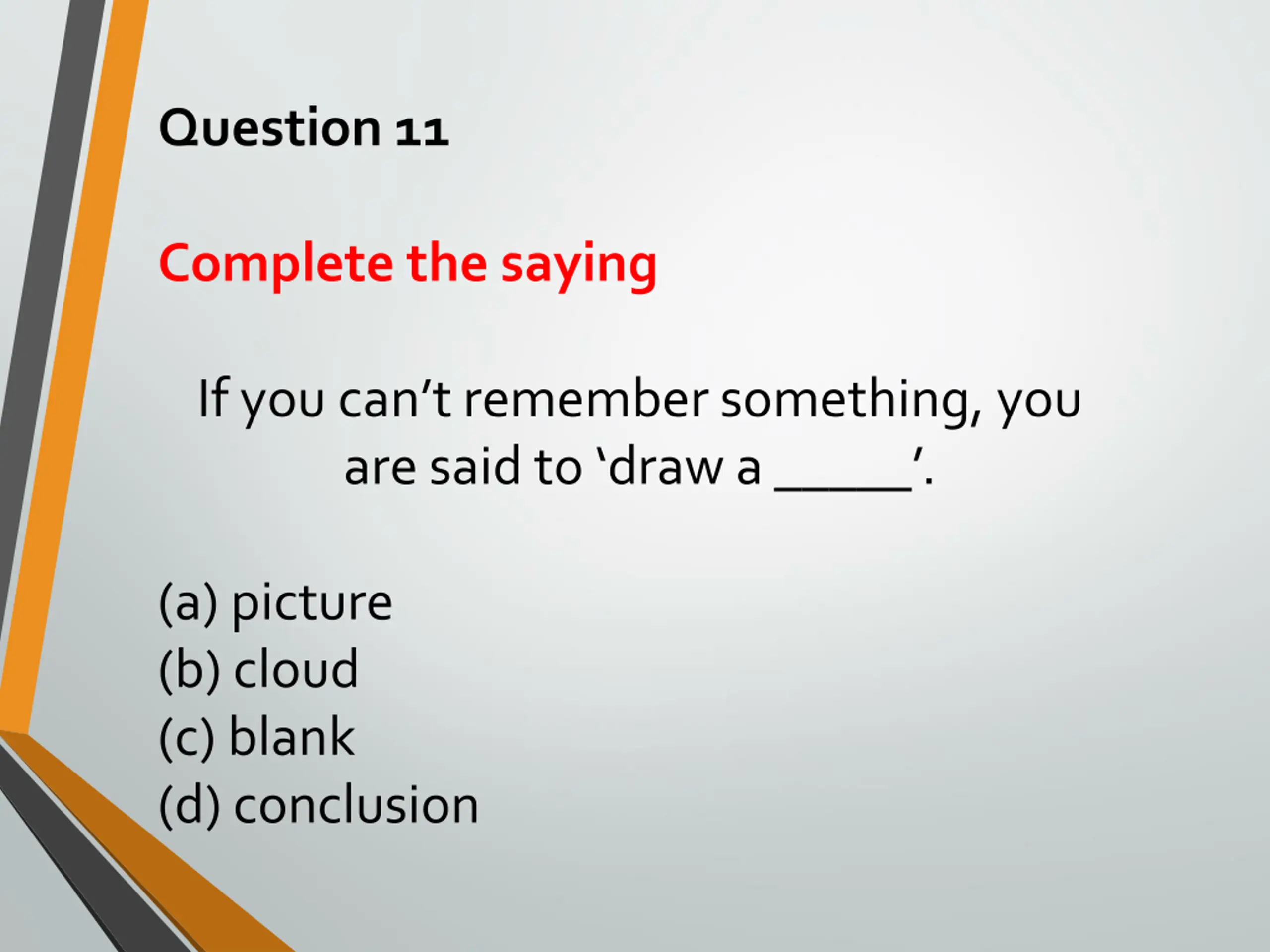 Question 11

Complete the saying

If you can’t remember something, you are said to ‘draw a ______’.

(a) picture
(b) cloud
(c) blank
(d) conclusion